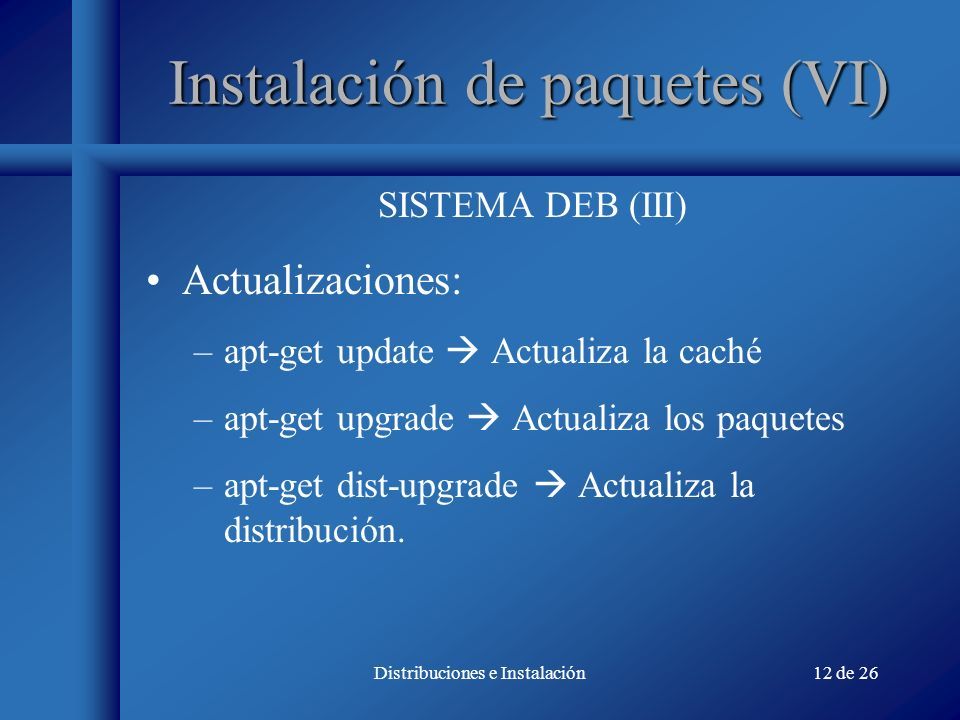 Instalación de paquetes (VI)

SISTEMA DEB (III)

• Actualizaciones:
– apt-get update → Actualiza la caché
– apt-get upgrade → Actualiza los paquetes
– apt-get dist-upgrade → Actualiza la distribución.

Distribuciones e Instalación

12 de 26